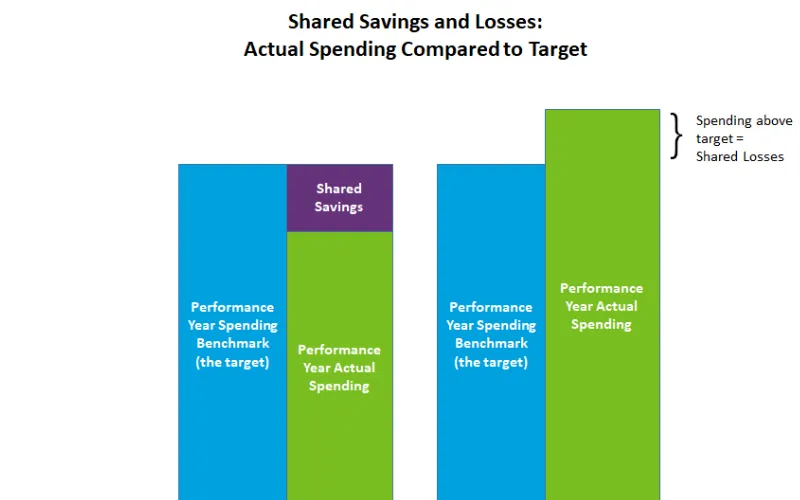 Shared Savings and Losses:
Actual Spending Compared to Target

Performance Year Spending Benchmark (the target)

Shared Savings

Performance Year Actual Spending

Performance Year Spending Benchmark (the target)

Performance Year Actual Spending

Spending above target = Shared Losses